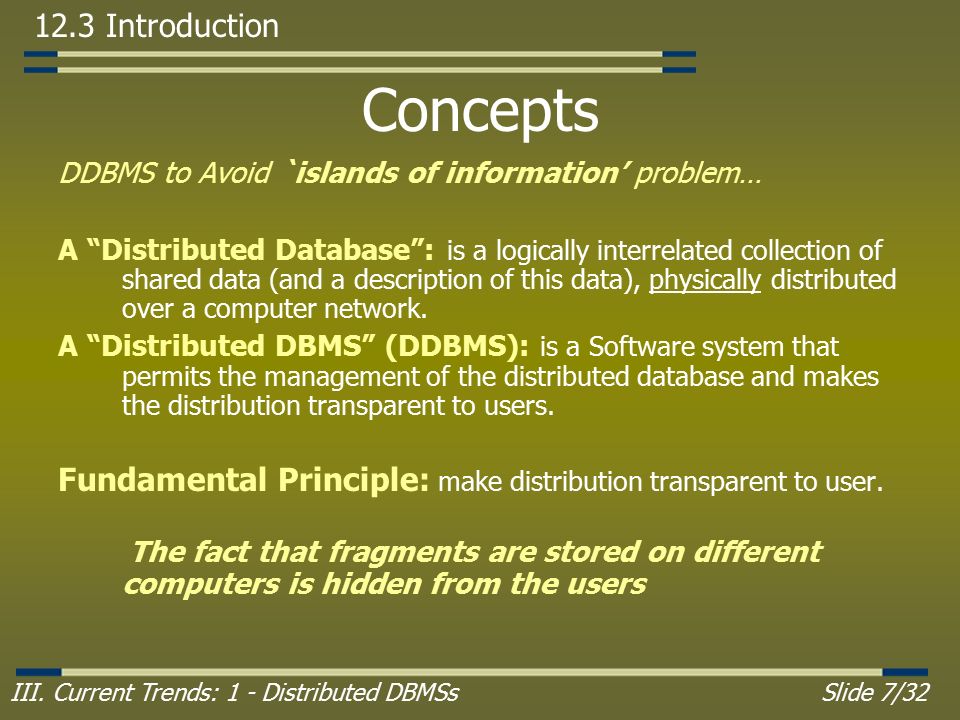 12.3 Introduction

Concepts

DDBMS to Avoid ‘islands of information’ problem…

A “Distributed Database”: is a logically interrelated collection of shared data (and a description of this data), physically distributed over a computer network.

A “Distributed DBMS” (DDBMS): is a Software system that permits the management of the distributed database and makes the distribution transparent to users.

Fundamental Principle: make distribution transparent to user.

The fact that fragments are stored on different computers is hidden from the users

III. Current Trends: 1 - Distributed DBMSs

Slide 7/32